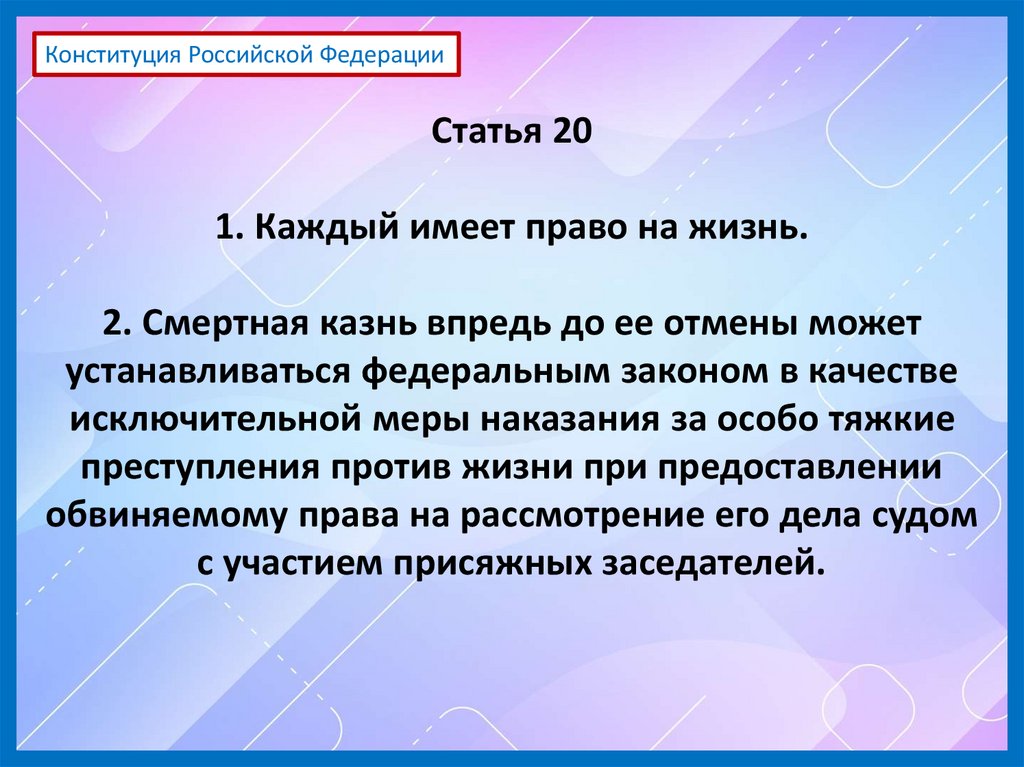 Конституция Российской Федерации

Статья 20

1. Каждый имеет право на жизнь.

2. Смертная казнь впредь до ее отмены может устанавливаться федеральным законом в качестве исключительной меры наказания за особо тяжкие преступления против жизни при предоставлении обвиняемому права на рассмотрение его дела судом с участием присяжных заседателей.